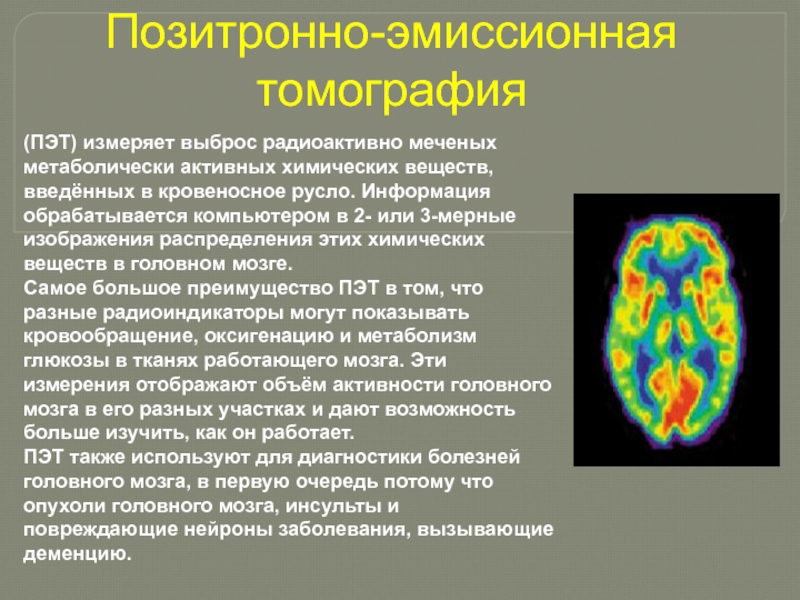 Позитронно-эмиссионная томография

(ПЭТ) измеряет выброс радиоактивно меченых метаболически активных химических веществ, введённых в кровеносное русло. Информация обрабатывается компьютером в 2- или 3-мерные изображения распределения этих химических веществ в головном мозге.
Самое большое преимущество ПЭТ в том, что разные радиоиндикаторы могут показывать кровообращение, оксигенацию и метаболизм глюкозы в тканях работающего мозга. Эти измерения отображают объём активности головного мозга в его разных участках и дают возможность больше изучить, как он работает.
ПЭТ также используют для диагностики болезней головного мозга, в первую очередь потому что опухоли головного мозга, инсульты и повреждающие нейроны заболевания, вызывающие деменцию.